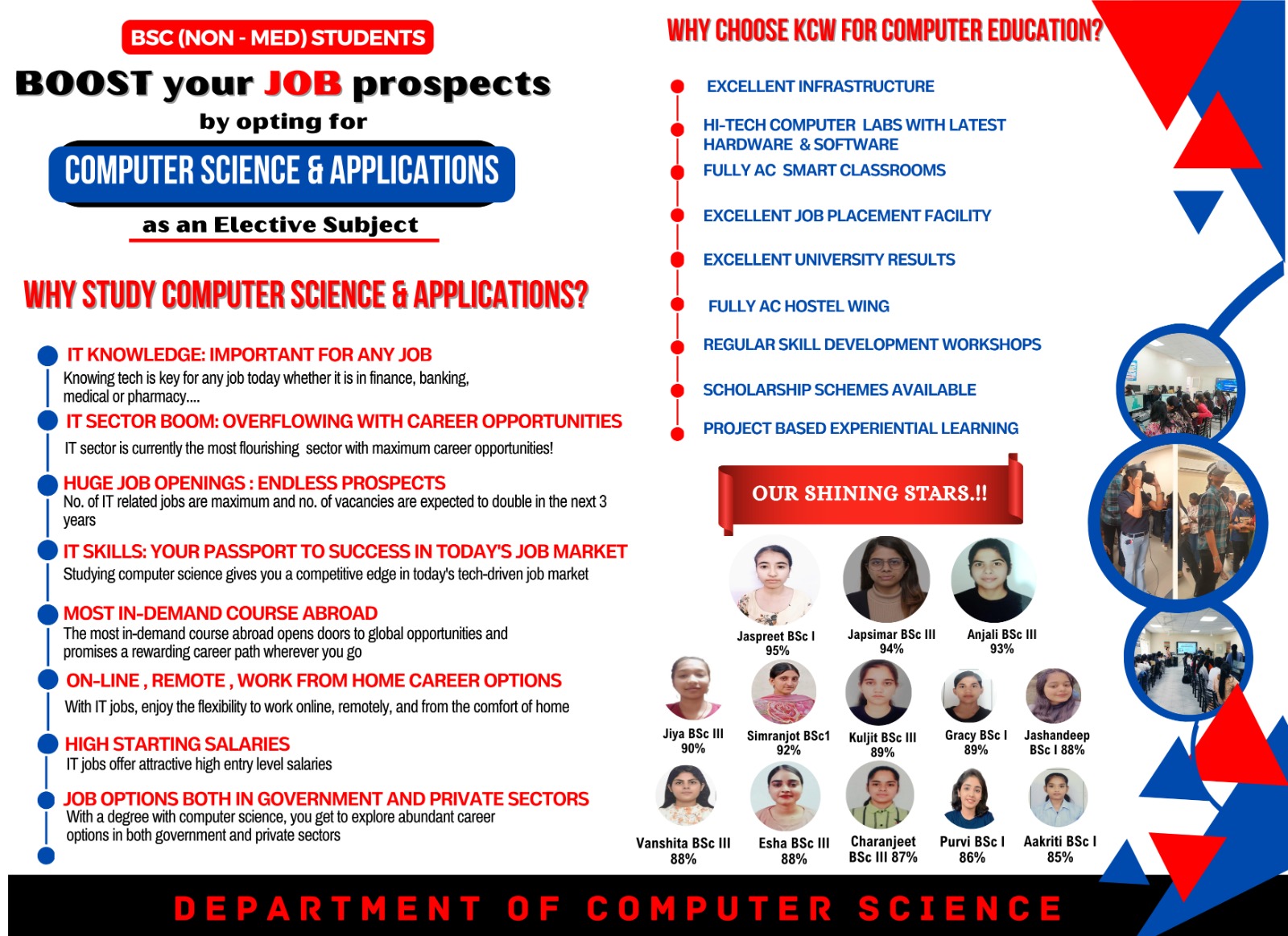 BSC (NON - MED) STUDENTS

BOOST your JOB prospects

by opting for

COMPUTER SCIENCE & APPLICATIONS

as an Elective Subject

WHY STUDY COMPUTER SCIENCE & APPLICATIONS?

IT KNOWLEDGE: IMPORTANT FOR ANY JOB
Knowing tech is key for any job today whether it is in finance, banking, medical or pharmacy....

IT SECTOR BOOM: OVERFLOWING WITH CAREER OPPORTUNITIES
IT sector is currently the most flourishing sector with maximum career opportunities!

HUGE JOB OPENINGS : ENDLESS PROSPECTS
No. of IT related jobs are maximum and no. of vacancies are expected to double in the next 3 years

IT SKILLS: YOUR PASSPORT TO SUCCESS IN TODAY'S JOB MARKET
Studying computer science gives you a competitive edge in today's tech-driven job market

MOST IN-DEMAND COURSE ABROAD
The most in-demand course abroad opens doors to global opportunities and promises a rewarding career path wherever you go

ON-LINE , REMOTE , WORK FROM HOME CAREER OPTIONS
With IT jobs, enjoy the flexibility to work online, remotely, and from the comfort of home

HIGH STARTING SALARIES
IT jobs offer attractive high entry level salaries

JOB OPTIONS BOTH IN GOVERNMENT AND PRIVATE SECTORS
With a degree with computer science, you get to explore abundant career options in both government and private sectors

WHY CHOOSE KCW FOR COMPUTER EDUCATION?

EXCELLENT INFRASTRUCTURE
HI-TECH COMPUTER LABS WITH LATEST HARDWARE & SOFTWARE
FULLY AC SMART CLASSROOMS
EXCELLENT JOB PLACEMENT FACILITY
EXCELLENT UNIVERSITY RESULTS
FULLY AC HOSTEL WING
REGULAR SKILL DEVELOPMENT WORKSHOPS
SCHOLARSHIP SCHEMES AVAILABLE
PROJECT BASED EXPERIENTIAL LEARNING

OUR SHINING STARS.!!

Jaspreet BSc I 95%
Japsimar BSc III 94%
Anjali BSc III 93%
Jiya BSc III 90%
Simranjot BSc1 92%
Kuljit BSc III 89%
Gracy BSc I 89%
Jashandeep BSc I 88%
Vanshita BSc III 88%
Esha BSc III 88%
Charanjeet BSc III 87%
Purvi BSc I 86%
Aakriti BSc I 85%

DEPARTMENT OF COMPUTER SCIENCE